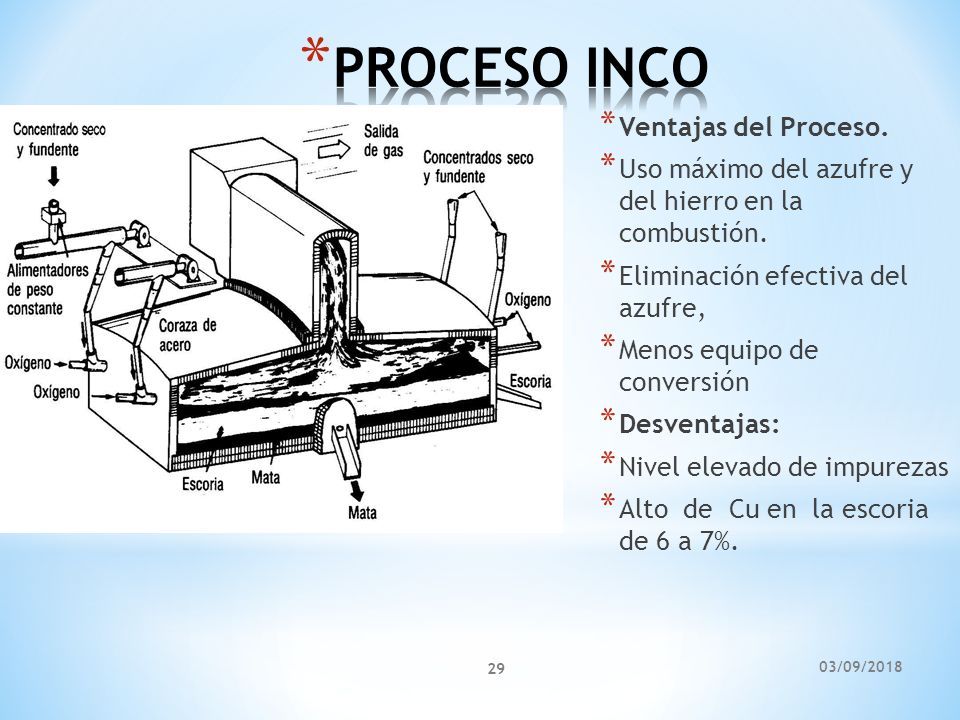 *PROCESO INCO

Concentrado seco y fundente

Salida de gas

Concentrados seco y fundente

Alimentadores de peso constante

Coraza de acero

Oxígeno

Oxígeno

Oxígeno

Escoria

Escoria

Mata

Mata

*Ventajas del Proceso.

*Uso máximo del azufre y del hierro en la combustión.

*Eliminación efectiva del azufre,

*Menos equipo de conversión

*Desventajas:

*Nivel elevado de impurezas

*Alto de Cu en la escoria de 6 a 7%.

29

03/09/2018